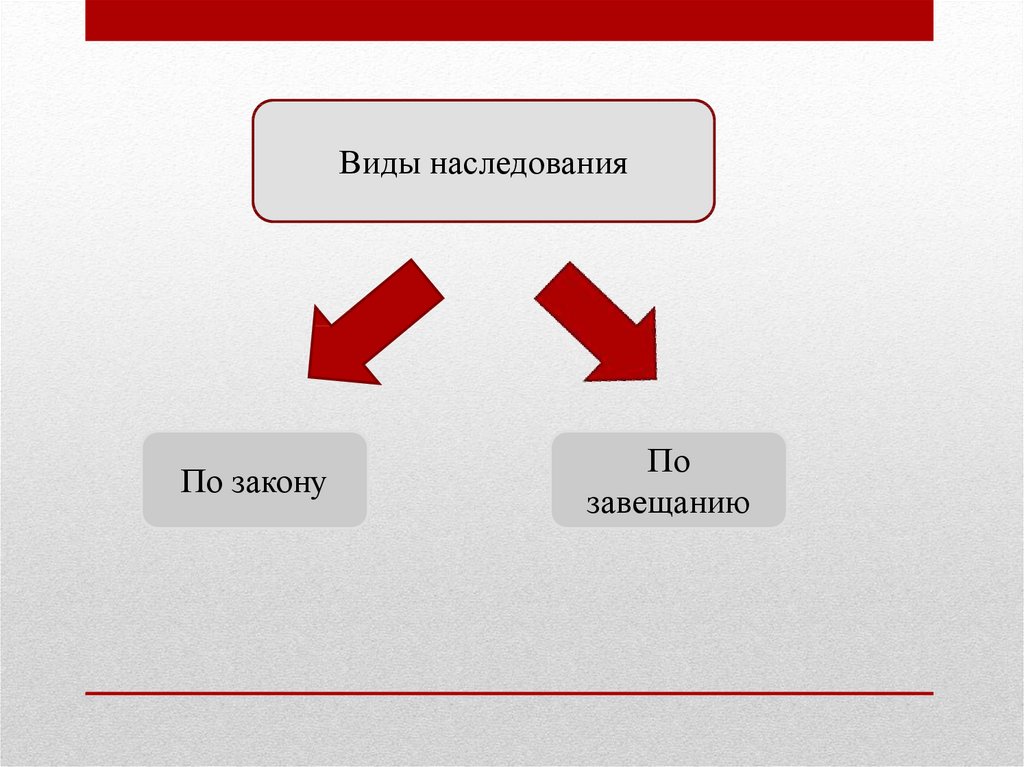 Виды наследования

По закону

По завещанию